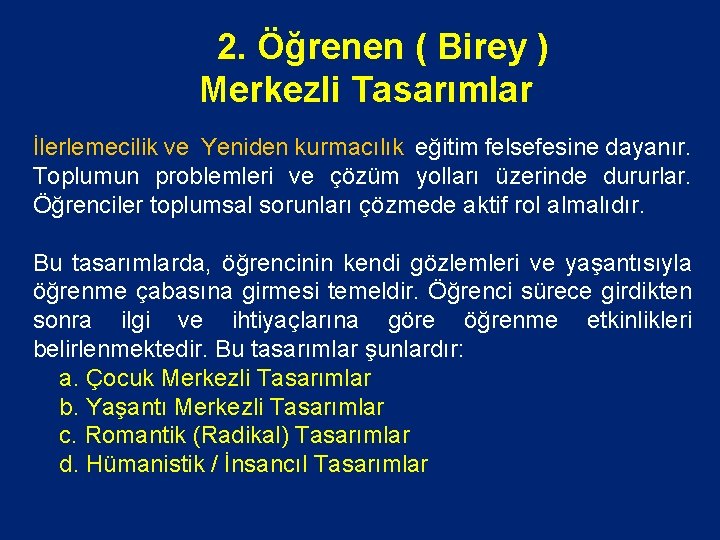 2. Öğrenen ( Birey ) Merkezli Tasarımlar

İlerlemecilik ve Yeniden kurmacılık eğitim felsefesine dayanır. Toplumun problemleri ve çözüm yolları üzerinde dururlar. Öğrenciler toplumsal sorunları çözmede aktif rol almalıdır.

Bu tasarımlarda, öğrencinin kendi gözlemleri ve yaşantısıyla öğrenme çabasına girmesi temeldir. Öğrenci sürece girdikten sonra ilgi ve ihtiyaçlarına göre öğrenme etkinlikleri belirlenmektedir. Bu tasarımlar şunlardır:
a. Çocuk Merkezli Tasarımlar
b. Yaşantı Merkezli Tasarımlar
c. Romantik (Radikal) Tasarımlar
d. Hümanistik / İnsancıl Tasarımlar